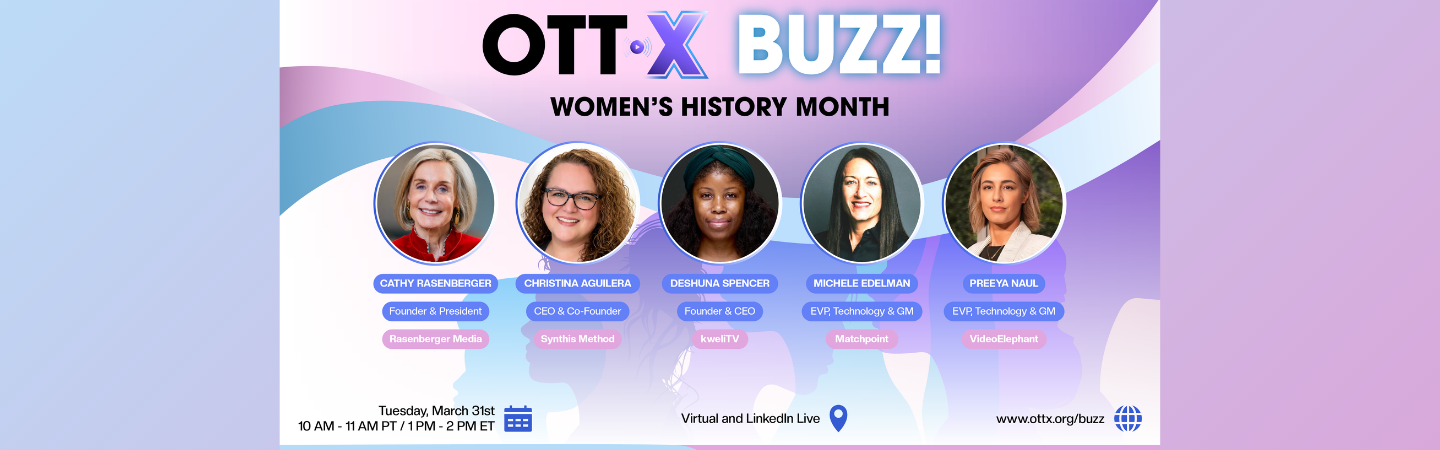 OTT·X BUZZ!

WOMEN'S HISTORY MONTH

CATHY RASENBERGER
Founder & President
Rasenberger Media

CHRISTINA AGUILERA
CEO & Co-Founder
Synthis Method

DESHUNA SPENCER
Founder & CEO
kweliTV

MICHELE EDELMAN
EVP, Technology & GM
Matchpoint

PREEYA NAUL
EVP, Technology & GM
VideoElephant

Tuesday, March 31st
10 AM - 11 AM PT / 1 PM - 2 PM ET

Virtual and LinkedIn Live

www.ottx.org/buzz